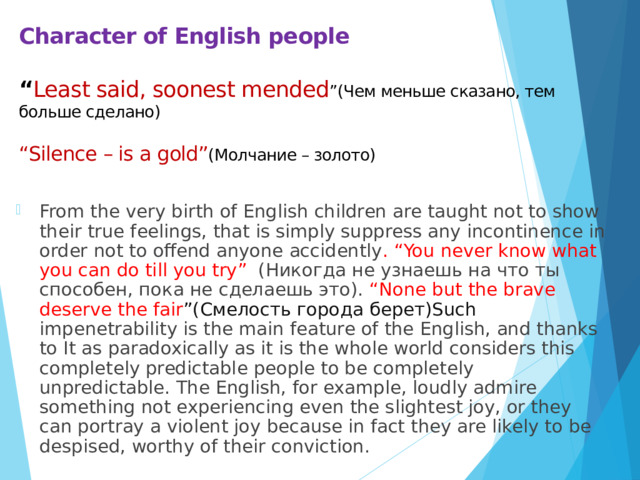 Character of English people

“Least said, soonest mended”(Чем меньше сказано, тем больше сделано)

“Silence – is a gold”(Молчание – золото)

From the very birth of English children are taught not to show their true feelings, that is simply suppress any incontinence in order not to offend anyone accidently. “You never know what you can do till you try” (Никогда не узнаешь на что ты способен, пока не сделаешь это). “None but the brave deserve the fair”(Смелость города берет)Such impenetrability is the main feature of the English, and thanks to It as paradoxically as it is the whole world considers this completely predictable people to be completely unpredictable. The English, for example, loudly admire something not experiencing even the slightest joy, or they can portray a violent joy because in fact they are likely to be despised, worthy of their conviction.